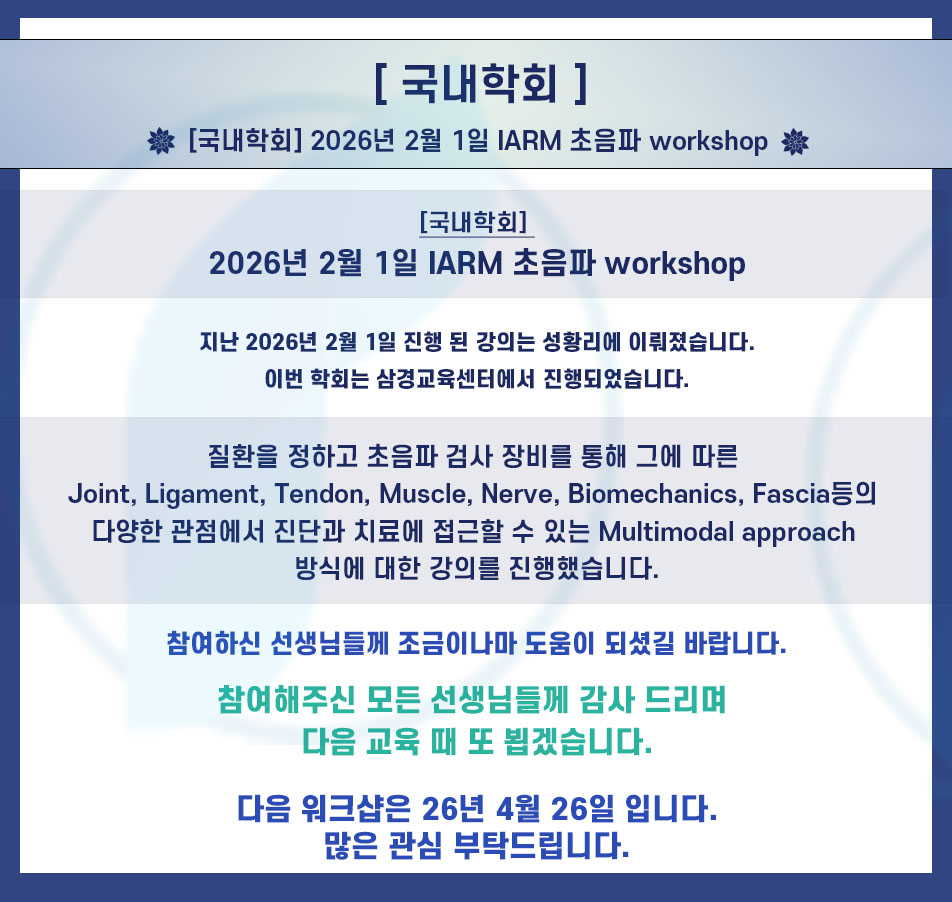 [ 국내학회 ]

[국내학회] 2026년 2월 1일 IARM 초음파 workshop

[국내학회]
2026년 2월 1일 IARM 초음파 workshop

지난 2026년 2월 1일 진행 된 강의는 성황리에 이뤄졌습니다.
이번 학회는 삼경교육센터에서 진행되었습니다.

질환을 정하고 초음파 검사 장비를 통해 그에 따른 Joint, Ligament, Tendon, Muscle, Nerve, Biomechanics, Fascia등의 다양한 관점에서 진단과 치료에 접근할 수 있는 Multimodal approach 방식에 대한 강의를 진행했습니다.

참여하신 선생님들께 조금이나마 도움이 되셨길 바랍니다.

참여해주신 모든 선생님들께 감사 드리며
다음 교육 때 또 뵙겠습니다.

다음 워크샵은 26년 4월 26일 입니다.
많은 관심 부탁드립니다.